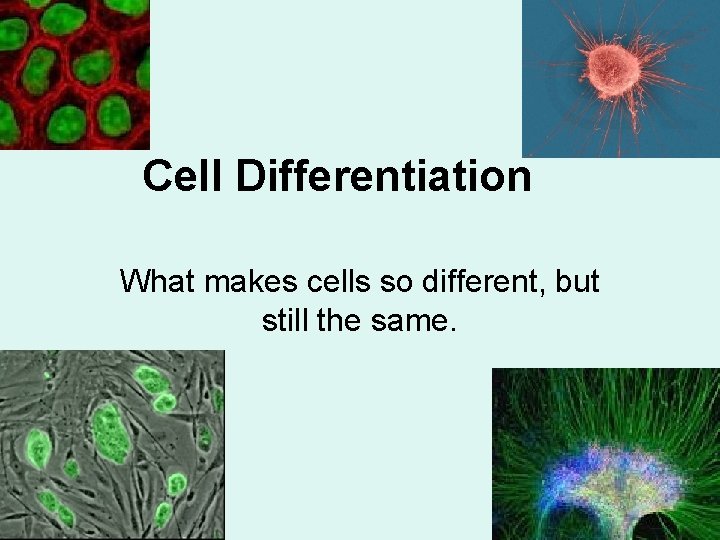 Cell Differentiation

What makes cells so different, but still the same.